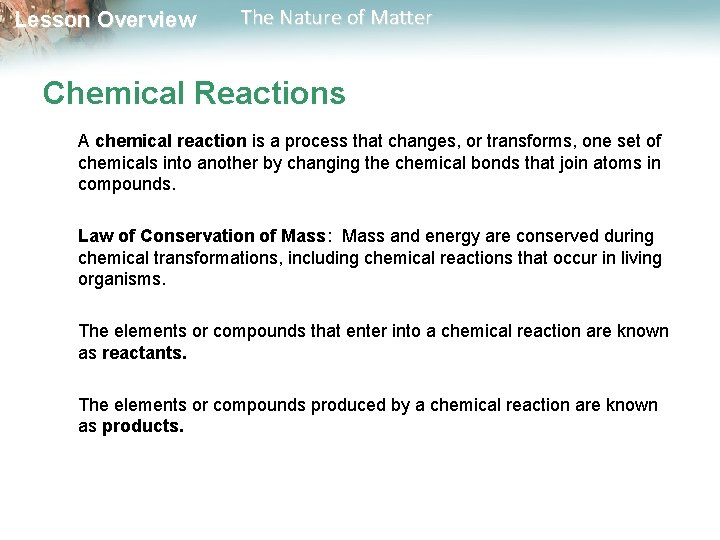 Lesson Overview The Nature of Matter

Chemical Reactions

A chemical reaction is a process that changes, or transforms, one set of chemicals into another by changing the chemical bonds that join atoms in compounds.

Law of Conservation of Mass: Mass and energy are conserved during chemical transformations, including chemical reactions that occur in living organisms.

The elements or compounds that enter into a chemical reaction are known as reactants.

The elements or compounds produced by a chemical reaction are known as products.